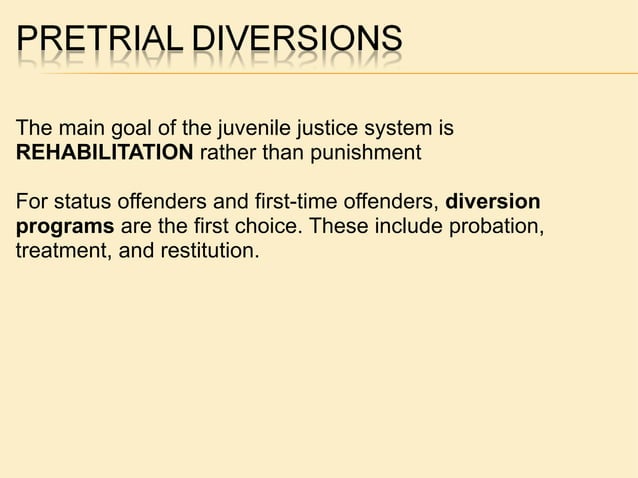 PRETRIAL DIVERSIONS

The main goal of the juvenile justice system is REHABILITATION rather than punishment

For status offenders and first-time offenders, diversion programs are the first choice. These include probation, treatment, and restitution.